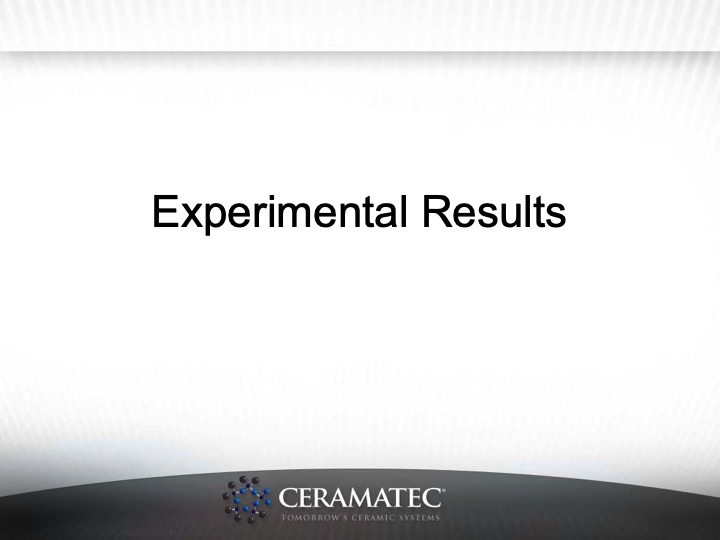 Experimental Results

CERAMATEC®
TOMORROW'S CERAMIC SYSTEMS